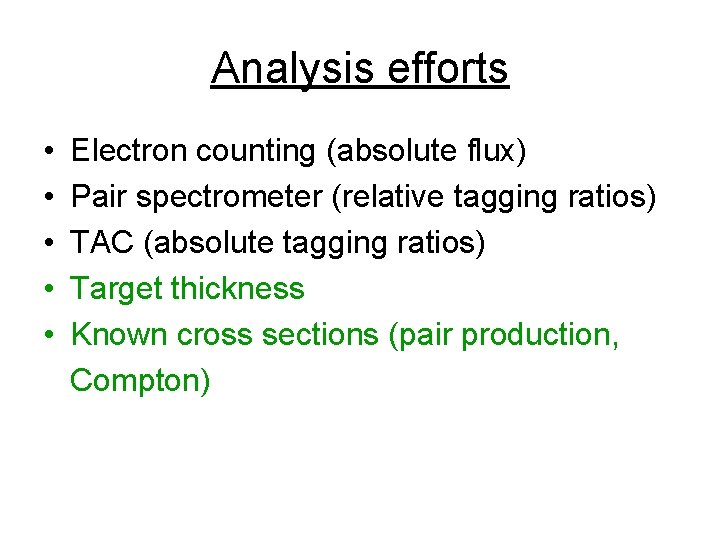 Analysis efforts

• Electron counting (absolute flux)
• Pair spectrometer (relative tagging ratios)
• TAC (absolute tagging ratios)
• Target thickness
• Known cross sections (pair production, Compton)